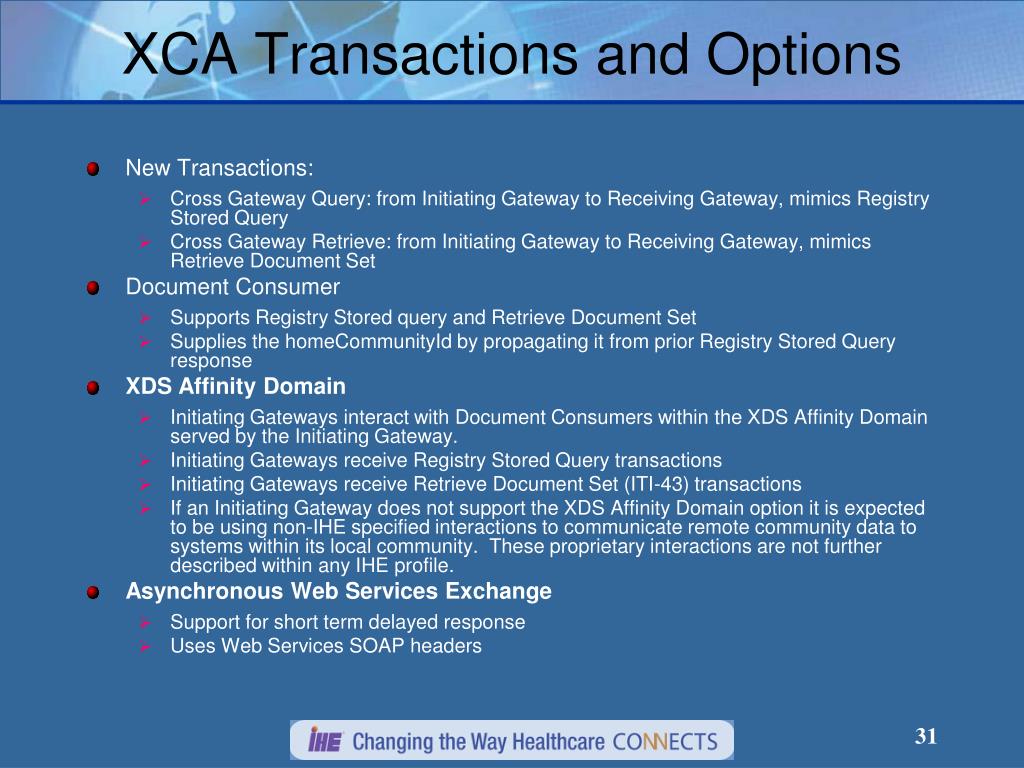 XCA Transactions and Options

New Transactions:

Cross Gateway Query: from Initiating Gateway to Receiving Gateway, mimics Registry Stored Query

Cross Gateway Retrieve: from Initiating Gateway to Receiving Gateway, mimics Retrieve Document Set

Document Consumer

Supports Registry Stored query and Retrieve Document Set

Supplies the homeCommunityId by propagating it from prior Registry Stored Query response

XDS Affinity Domain

Initiating Gateways interact with Document Consumers within the XDS Affinity Domain served by the Initiating Gateway.

Initiating Gateways receive Registry Stored Query transactions

Initiating Gateways receive Retrieve Document Set (ITI-43) transactions

If an Initiating Gateway does not support the XDS Affinity Domain option it is expected to be using non-IHE specified interactions to communicate remote community data to systems within its local community. These proprietary interactions are not further described within any IHE profile.

Asynchronous Web Services Exchange

Support for short term delayed response

Uses Web Services SOAP headers

IHE Changing the Way Healthcare CONNECTS

31